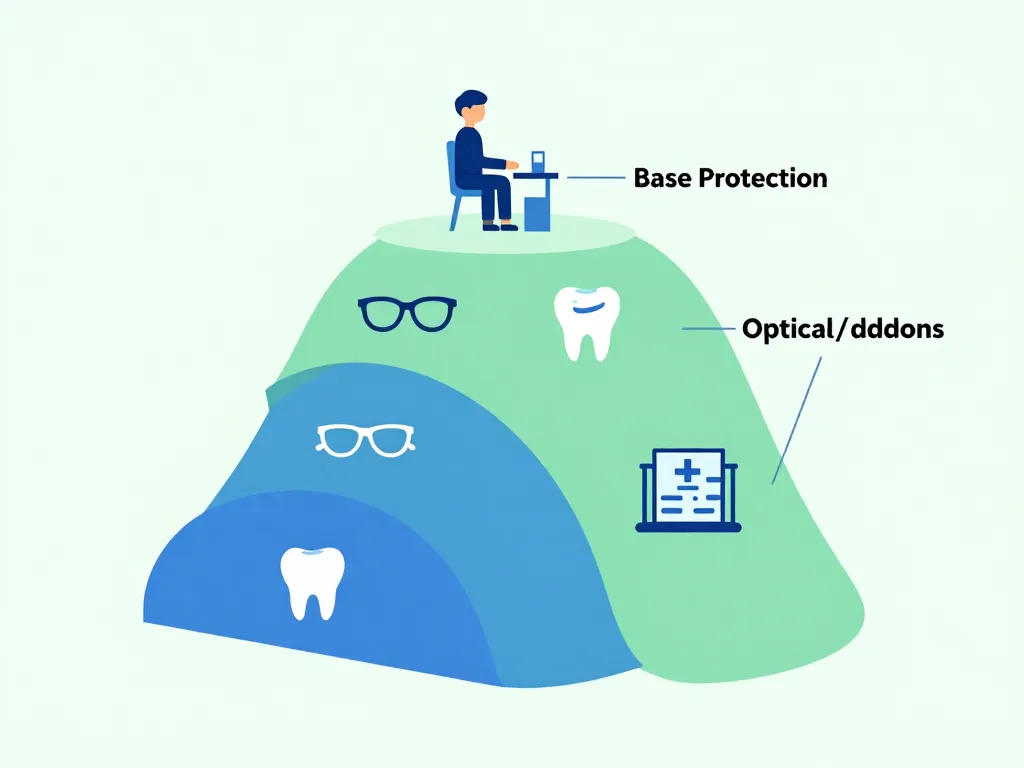 Base Protection

Optical/dddons